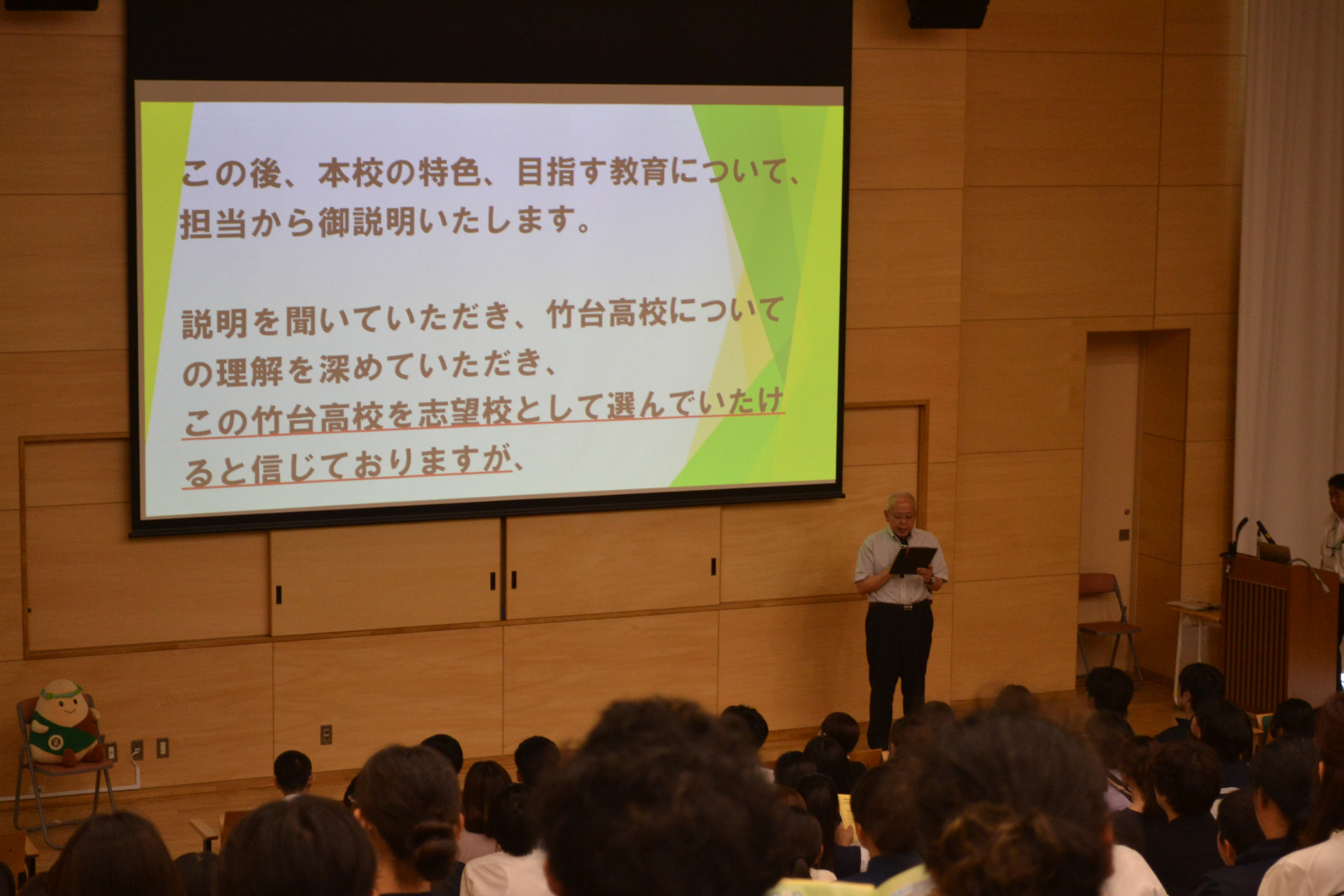 この後、本校の特色、目指す教育について、担当から御説明いたします。

説明を聞いていただき、竹台高校についての理解を深めていただき、この竹台高校を志望校として選んでいただけると信じておりますが、